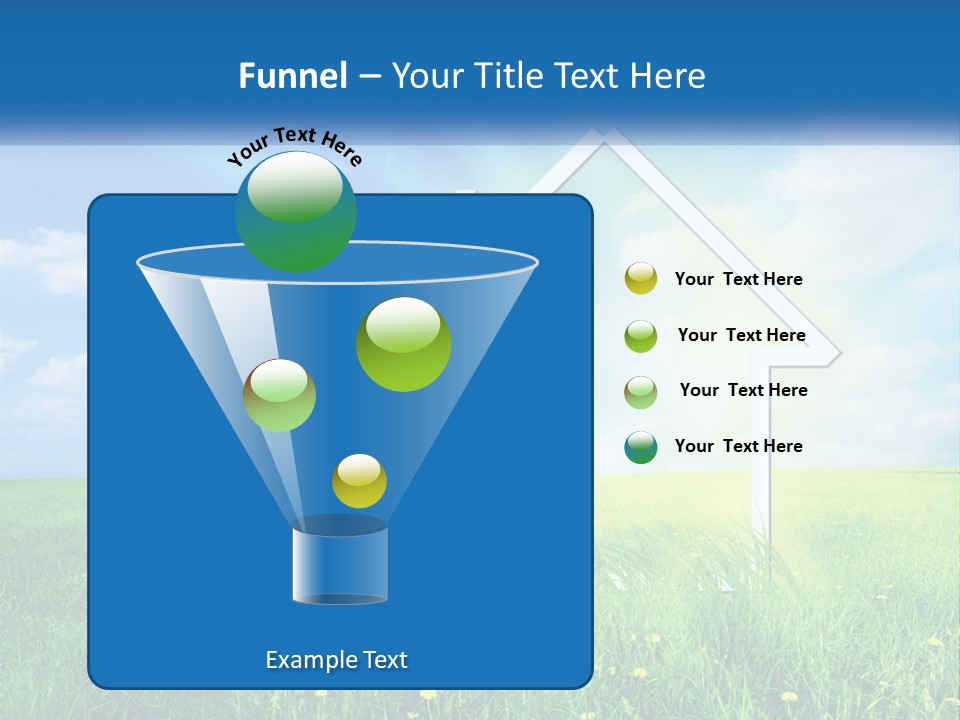 Funnel – Your Title Text Here

Your Text Here

Your Text Here

Your Text Here

Your Text Here

Your Text Here

Example Text